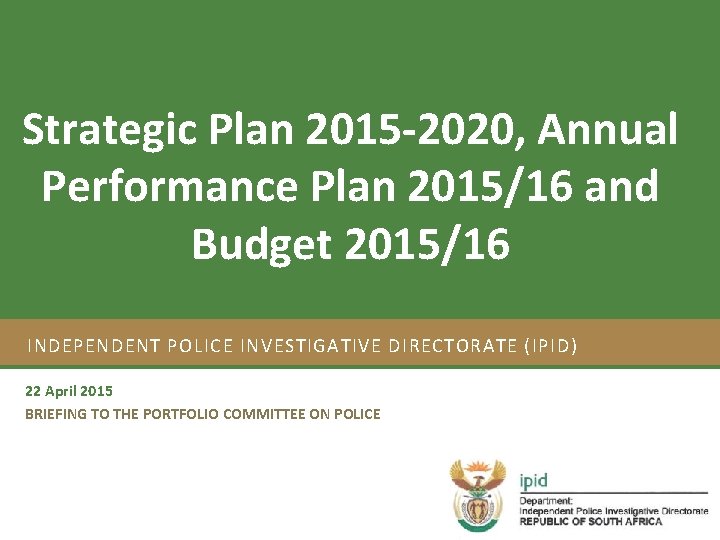 Strategic Plan 2015-2020, Annual Performance Plan 2015/16 and Budget 2015/16

INDEPENDENT POLICE INVESTIGATIVE DIRECTORATE (IPID)

22 April 2015
BRIEFING TO THE PORTFOLIO COMMITTEE ON POLICE

ipid
Department:
Independent Police Investigative Directorate
REPUBLIC OF SOUTH AFRICA